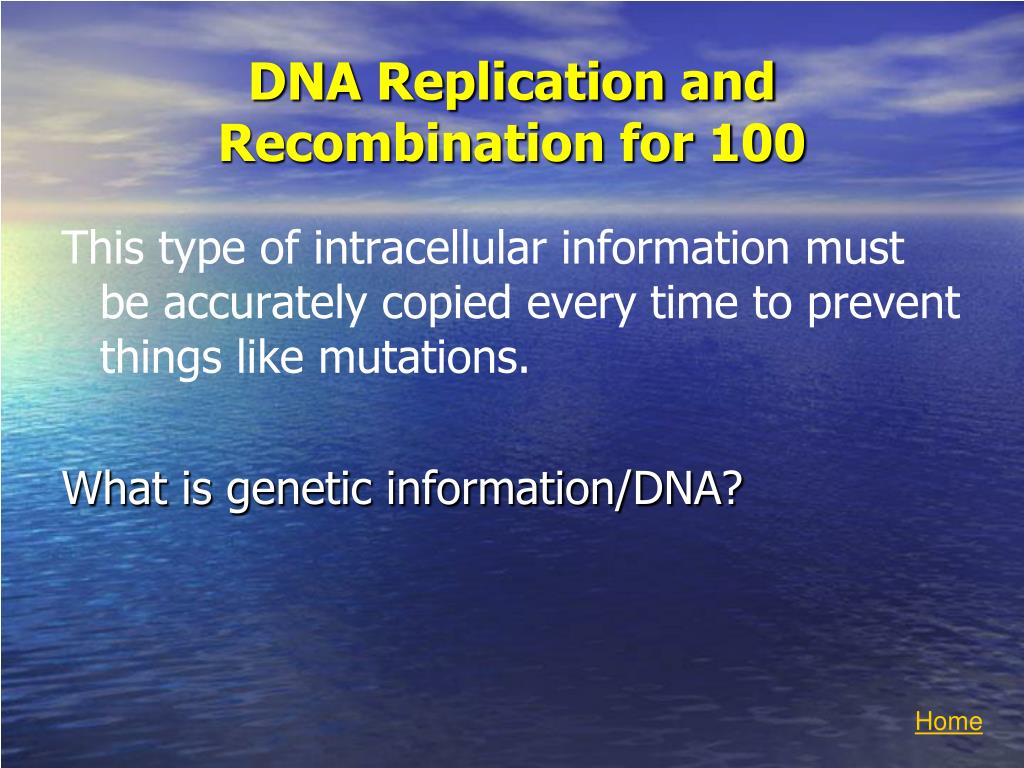 DNA Replication and Recombination for 100

This type of intracellular information must be accurately copied every time to prevent things like mutations.

What is genetic information/DNA?

Home